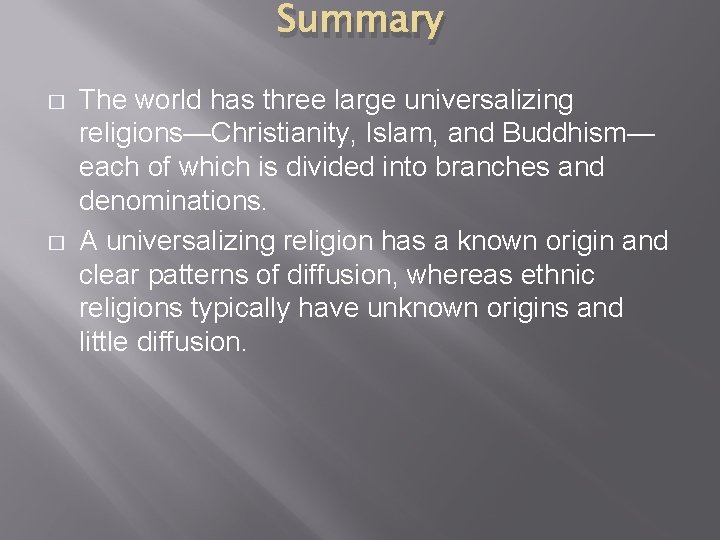 Summary

□ The world has three large universalizing religions—Christianity, Islam, and Buddhism—each of which is divided into branches and denominations.

□ A universalizing religion has a known origin and clear patterns of diffusion, whereas ethnic religions typically have unknown origins and little diffusion.